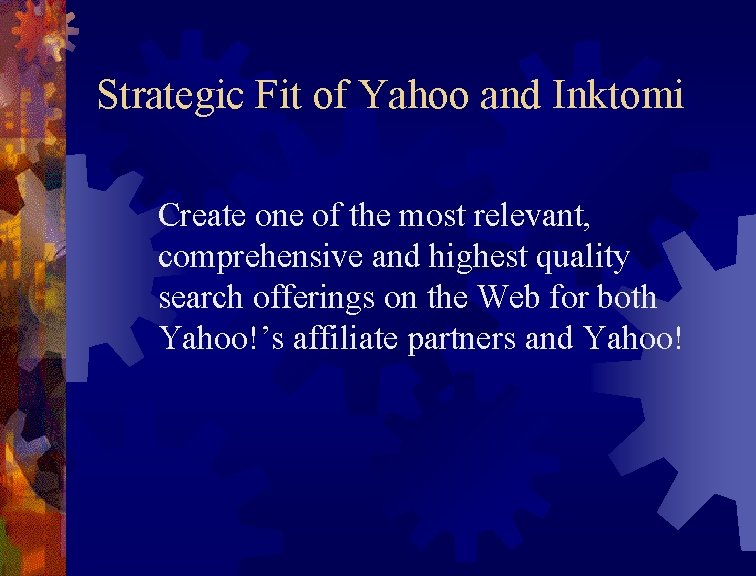 Strategic Fit of Yahoo and Inktomi

Create one of the most relevant, comprehensive and highest quality search offerings on the Web for both Yahoo!’s affiliate partners and Yahoo!